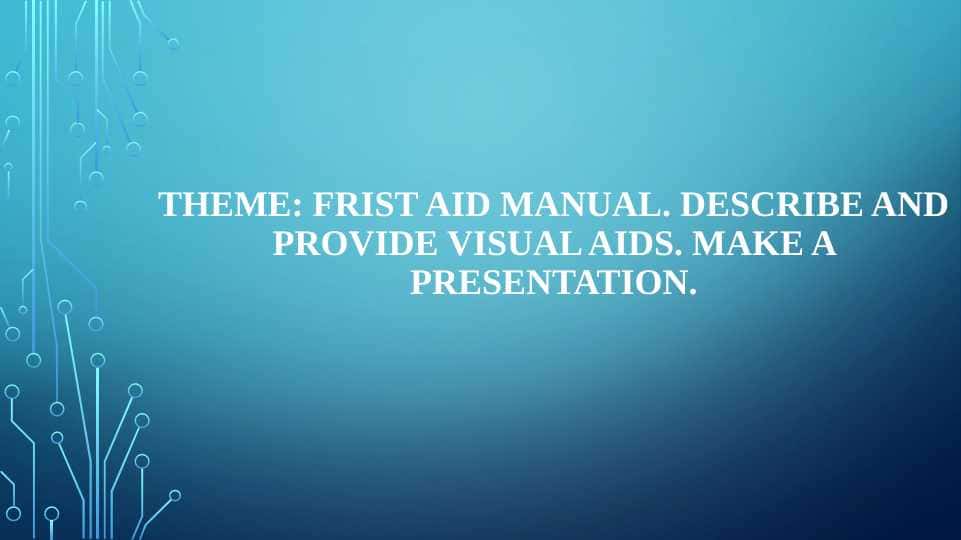 THEME: FRIST AID MANUAL. DESCRIBE AND PROVIDE VISUAL AIDS. MAKE A PRESENTATION.